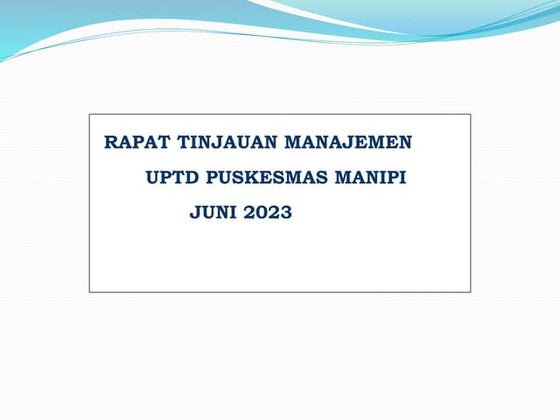 RAPAT TINJAUAN MANAJEMEN

UPTD PUSKESMAS MANIPI

JUNI 2023